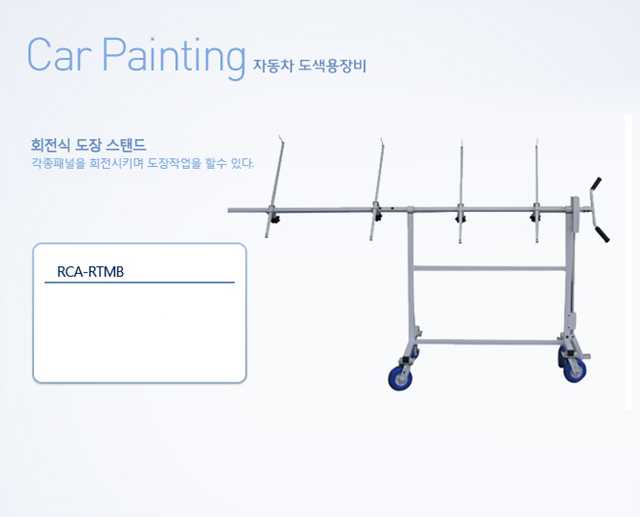 Car Painting 자동차 도색용장비

회전식 도장 스탠드
각종패널을 회전시키며 도장작업을 할수 있다.

RCA-RTMB